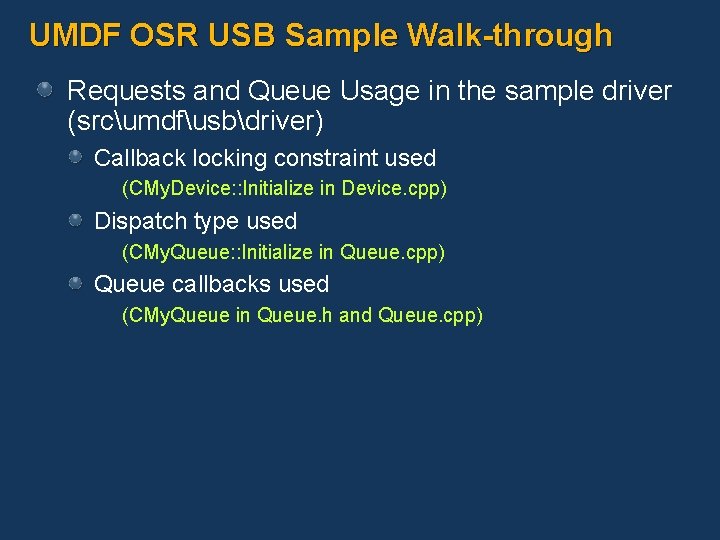 UMDF OSR USB Sample Walk-through

Requests and Queue Usage in the sample driver (src\umdf\usb\driver)

Callback locking constraint used

(CMyDevice::Initialize in Device.cpp)

Dispatch type used

(CMyQueue::Initialize in Queue.cpp)

Queue callbacks used

(CMyQueue in Queue.h and Queue.cpp)